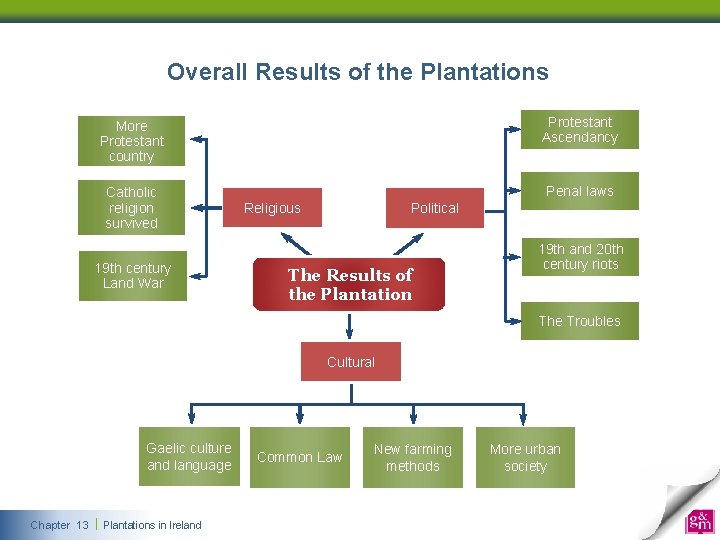 Overall Results of the Plantations

More Protestant country

Catholic religion survived

19th century Land War

Religious

Political

Protestant Ascendancy

Penal laws

19th and 20th century riots

The Troubles

The Results of the Plantation

Cultural

Gaelic culture and language

Common Law

New farming methods

More urban society

Chapter 13 | Plantations in Ireland

g&m